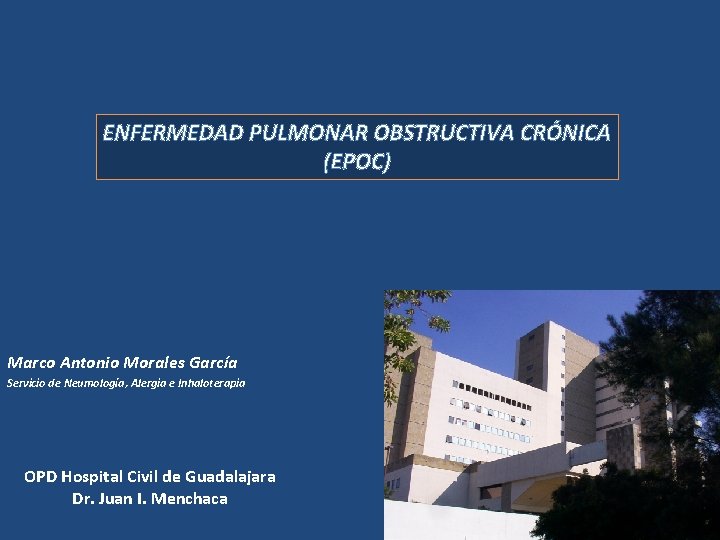 ENFERMEDAD PULMONAR OBSTRUCTIVA CRÓNICA
(EPOC)

Marco Antonio Morales García
Servicio de Neumología, Alergia e Inhaloterapia

OPD Hospital Civil de Guadalajara
Dr. Juan I. Menchaca